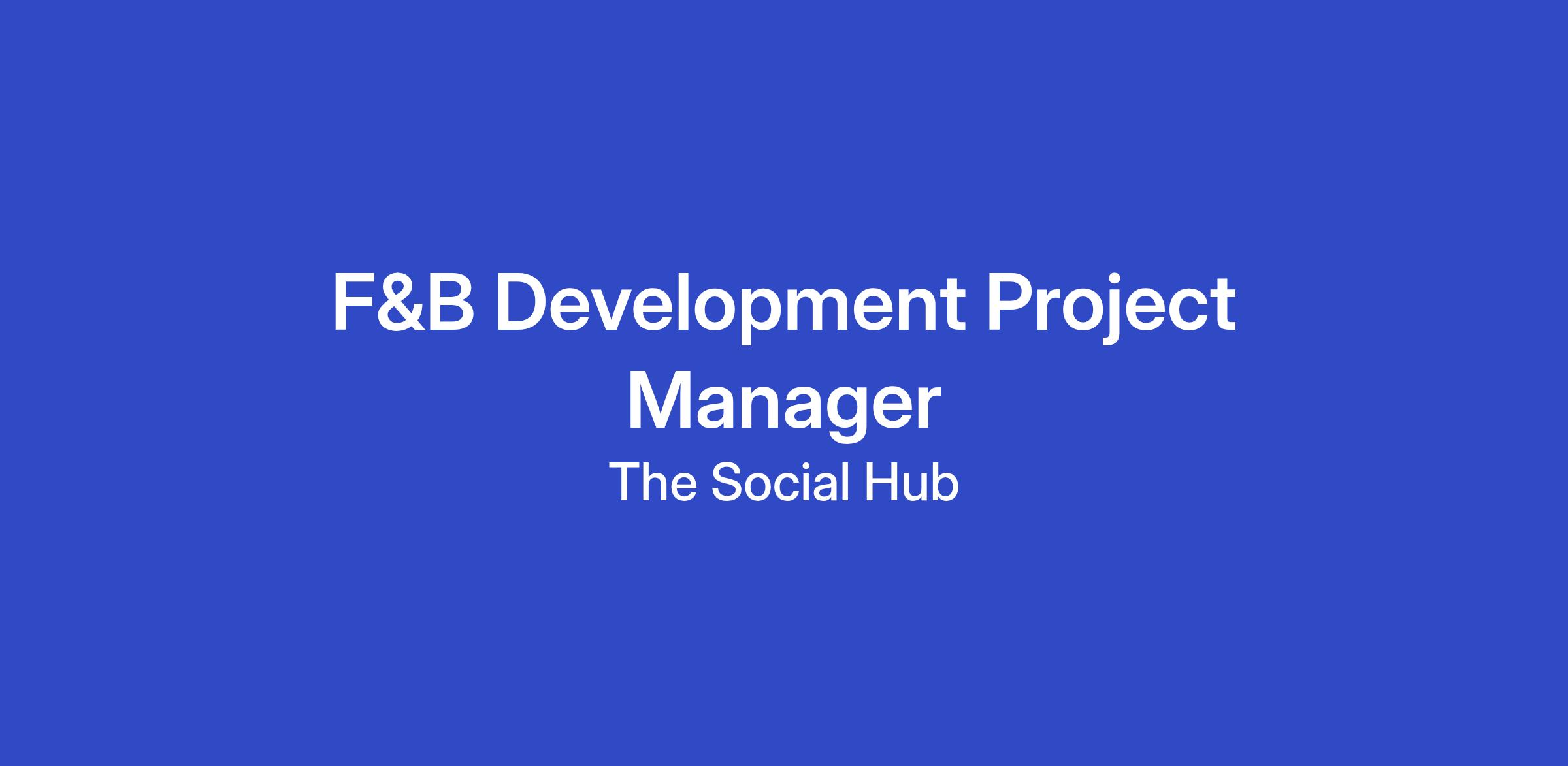 F&B Development Project Manager

The Social Hub